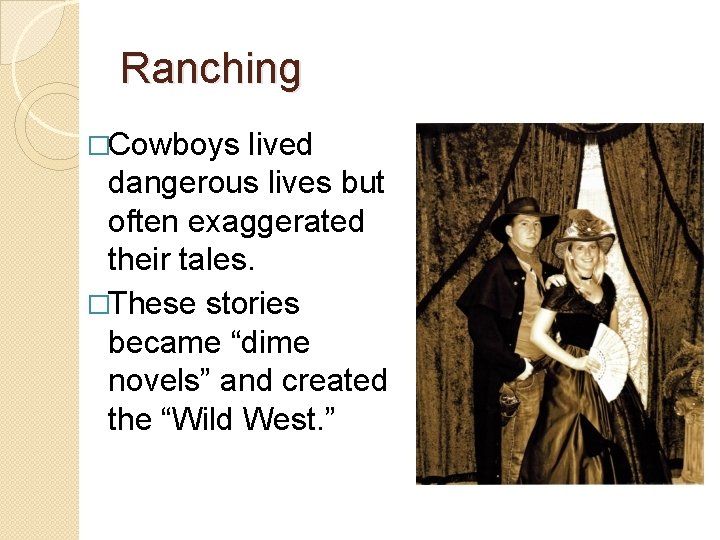 Ranching

□Cowboys lived dangerous lives but often exaggerated their tales.

□These stories became “dime novels” and created the “Wild West.”